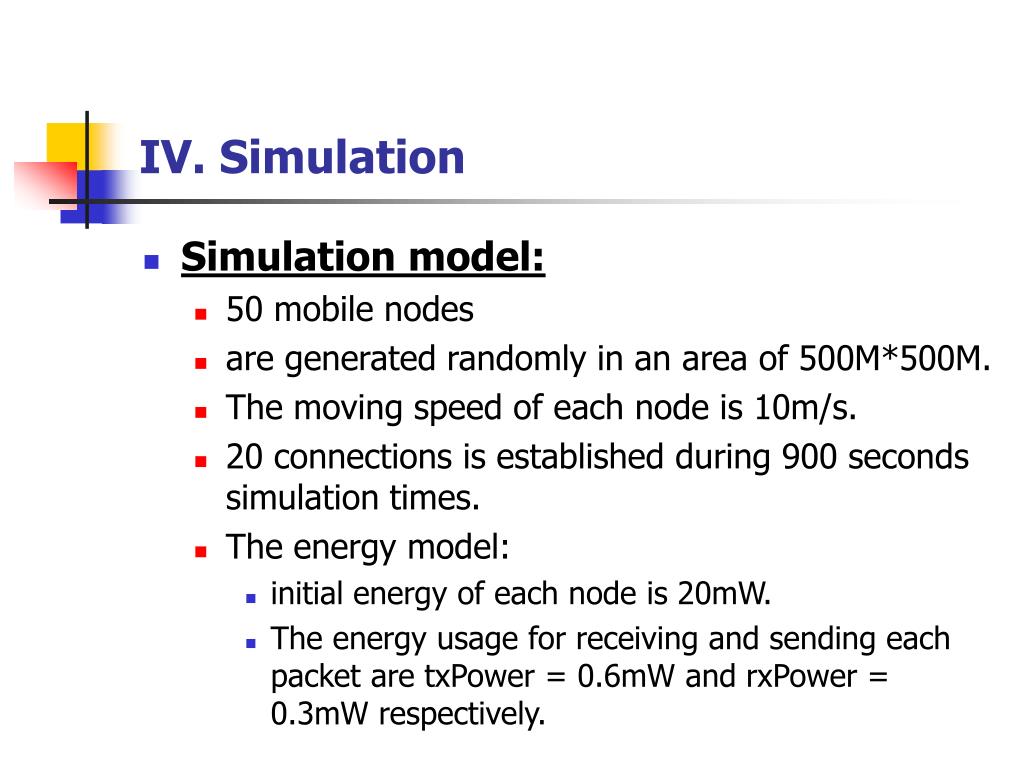 IV. Simulation

Simulation model:

50 mobile nodes

are generated randomly in an area of 500M*500M.

The moving speed of each node is 10m/s.

20 connections is established during 900 seconds simulation times.

The energy model:

initial energy of each node is 20mW.

The energy usage for receiving and sending each packet are txPower = 0.6mW and rxPower = 0.3mW respectively.